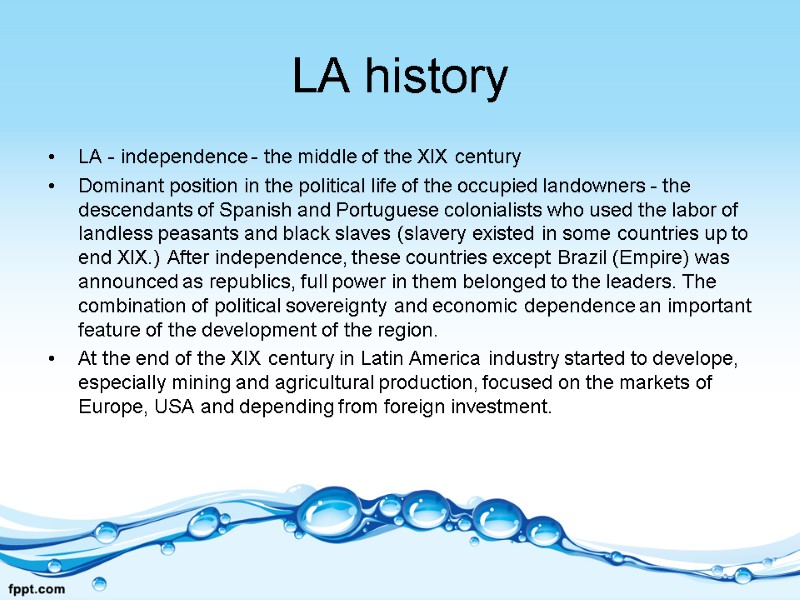 LA history

• LA - independence - the middle of the XIX century

• Dominant position in the political life of the occupied landowners - the descendants of Spanish and Portuguese colonialists who used the labor of landless peasants and black slaves (slavery existed in some countries up to end XIX.) After independence, these countries except Brazil (Empire) was announced as republics, full power in them belonged to the leaders. The combination of political sovereignty and economic dependence an important feature of the development of the region.

• At the end of the XIX century in Latin America industry started to develope, especially mining and agricultural production, focused on the markets of Europe, USA and depending from foreign investment.

fppt.com